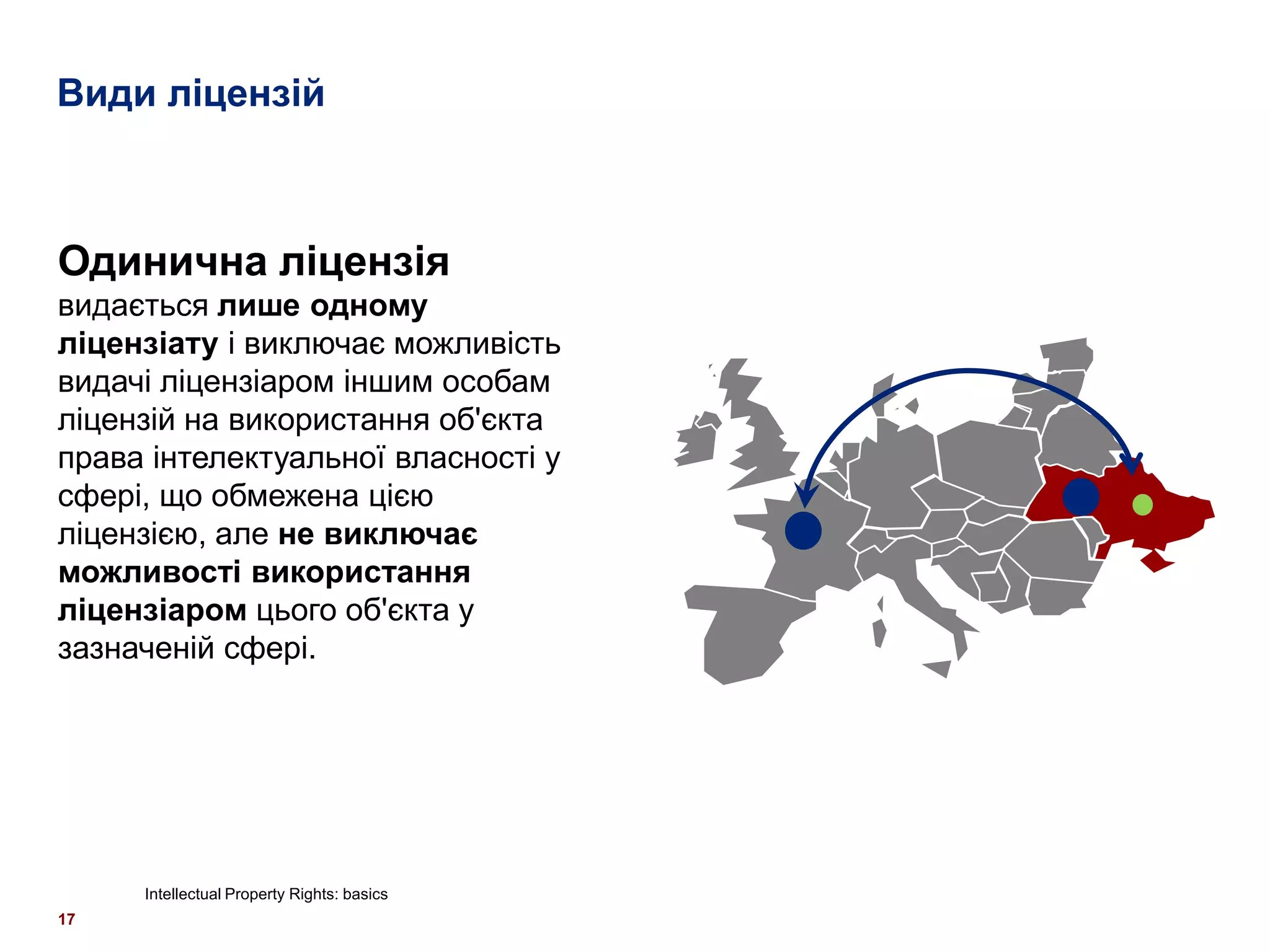 Види ліцензій

Одинична ліцензія
видається лише одному ліцензіату і виключає можливість видачі ліцензіаром іншим особам ліцензій на використання об'єкта права інтелектуальної власності у сфері, що обмежена цією ліцензією, але не виключає можливості використання ліцензіаром цього об'єкта у зазначеній сфері.

Intellectual Property Rights: basics

17